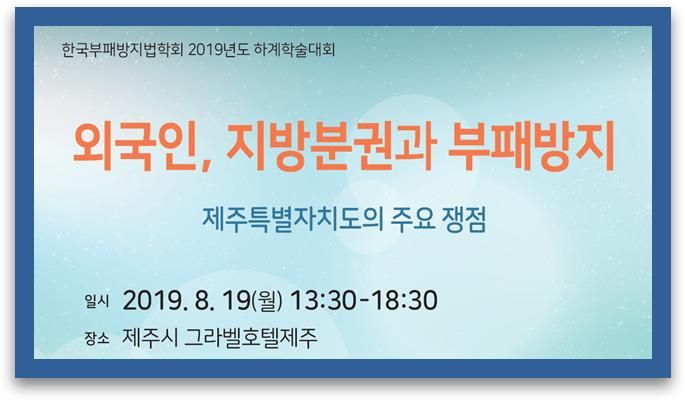 한국부패방지법학회 2019년도 하계학술대회

외국인, 지방분권과 부패방지

제주특별자치도의 주요 쟁점

일시 2019. 8. 19(월) 13:30-18:30

장소 제주시 그라벨호텔제주